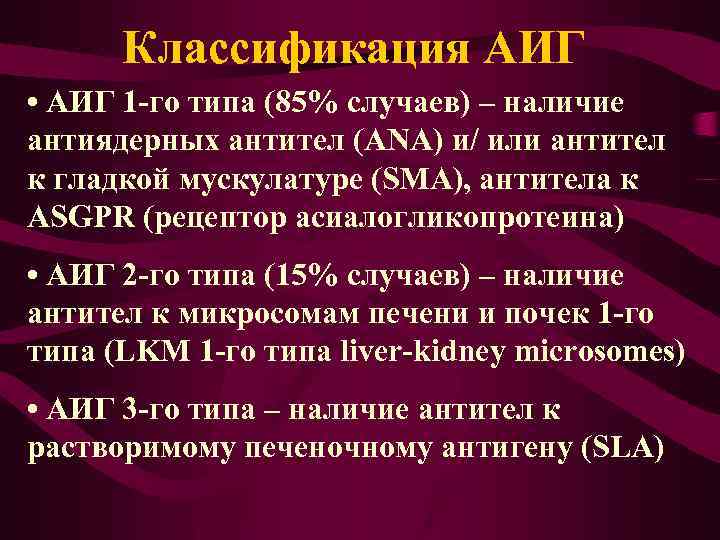 Классификация АИГ

• АИГ 1-го типа (85% случаев) – наличие антиядерных антител (ANA) и/ или антител к гладкой мускулатуре (SMA), антитела к ASGPR (рецептор асиалогликопротеина)

• АИГ 2-го типа (15% случаев) – наличие антител к микросомам печени и почек 1-го типа (LKM 1-го типа liver-kidney microsomes)

• АИГ 3-го типа – наличие антител к растворимому печеночному антигену (SLA)